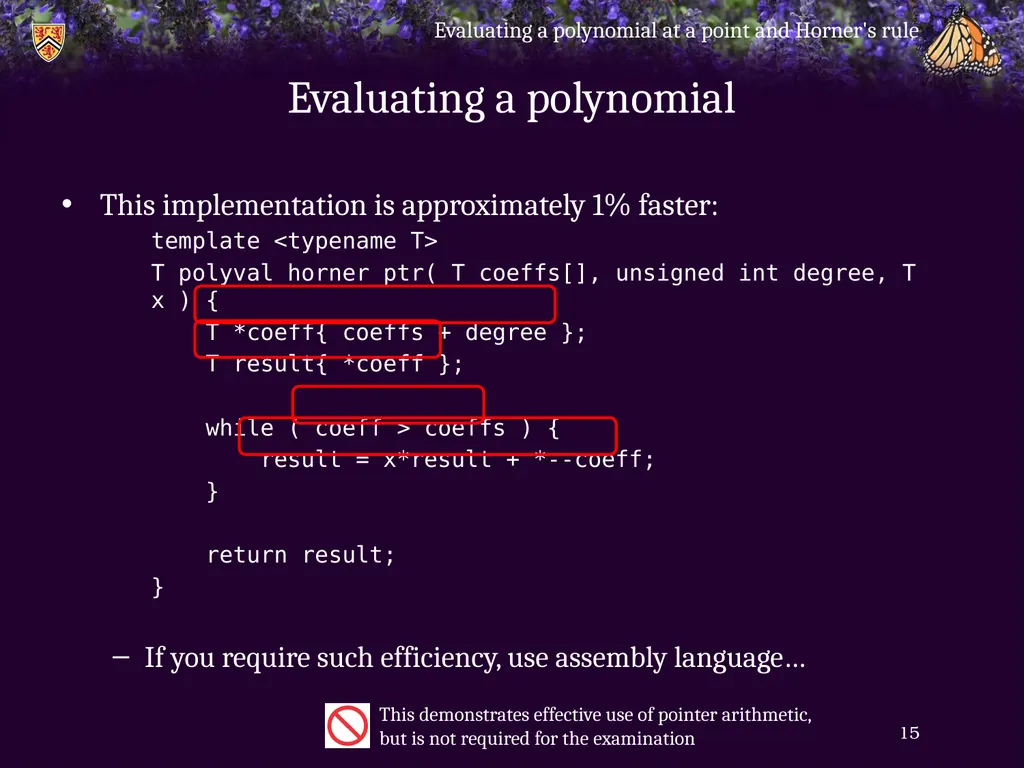 Evaluating a polynomial at a point and Horner's rule

Evaluating a polynomial

• This implementation is approximately 1% faster:

template <typename T>
T polyval horner ptr( T coeffs[], unsigned int degree, T x ) {
    T *coeff{ coeffs + degree };
    T result{ *coeff };

    while ( coeff > coeffs ) {
        result = x*result + *--coeff;
    }

    return result;
}

– If you require such efficiency, use assembly language…

This demonstrates effective use of pointer arithmetic, but is not required for the examination

15